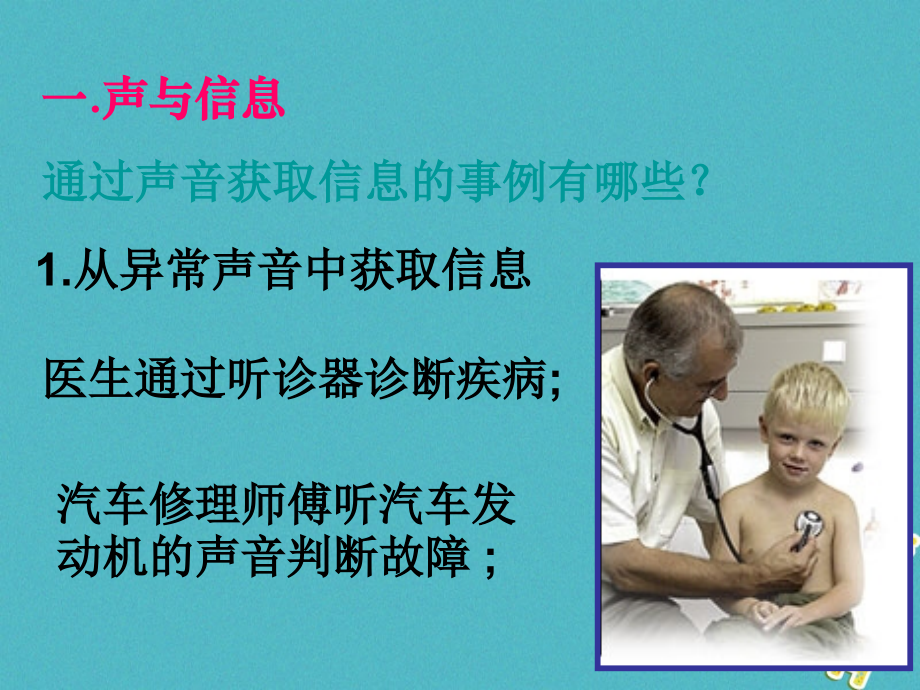 一.声与信息

通过声音获取信息的事例有哪些？

1.从异常声音中获取信息

医生通过听诊器诊断疾病;

汽车修理师傅听汽车发动机的声音判断故障；